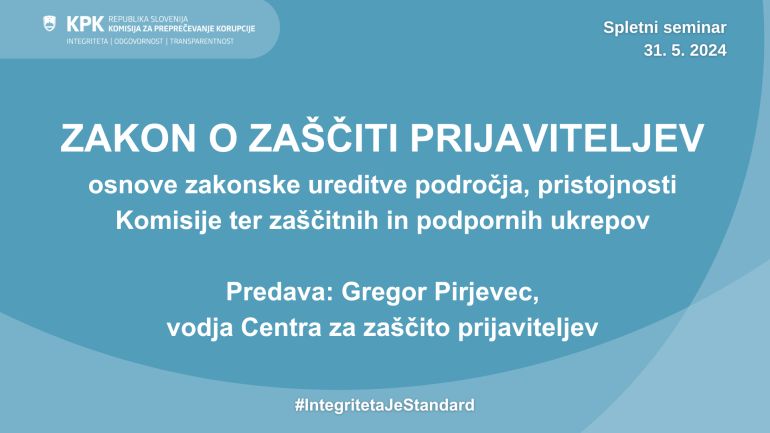 KPK REPUBLIKA SLOVENIJA
KOMISIJA ZA PREPREČEVANJE KORUPCIJE
INTEGRITETA | ODGOVORNOST | TRANSPARENTNOST

Spletni seminar
31. 5. 2024

ZAKON O ZAŠČITI PRIJAVITELJEV
osnove zakonske ureditve področja, pristojnosti Komisije ter zaščitnih in podpornih ukrepov

Predava: Gregor Pirjevec,
vodja Centra za zaščito prijaviteljev

#IntegritetaJeStandard